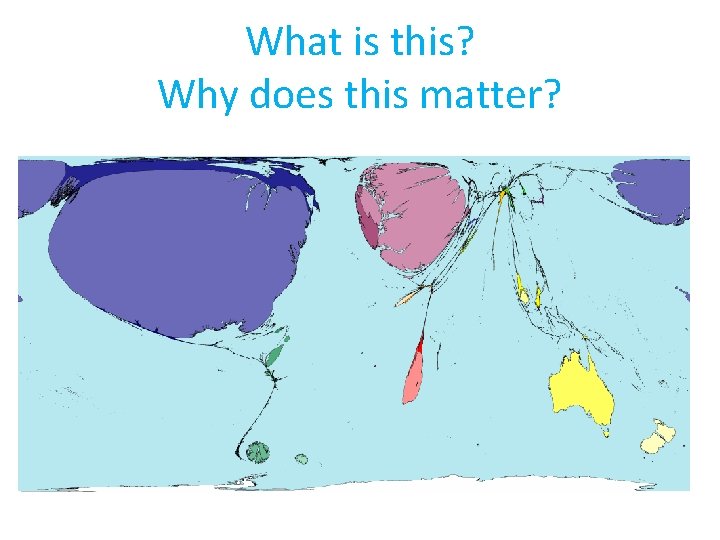 What is this?
Why does this matter?